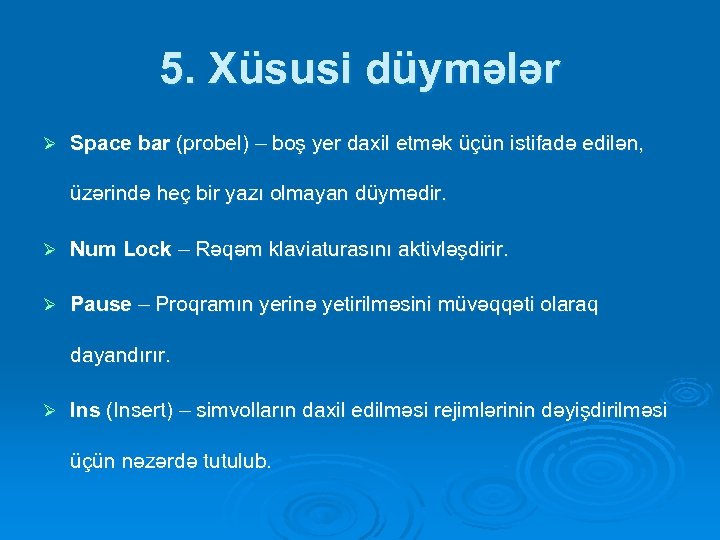 5. Xüsusi düymələr

➢ Space bar (probel) – boş yer daxil etmək üçün istifadə edilən, üzərində heç bir yazı olmayan düymədir.

➢ Num Lock – Rəqəm klaviaturasını aktivləşdirir.

➢ Pause – Proqramın yerinə yetirilməsini müvəqqəti olaraq dayandırır.

➢ Ins (Insert) – simvolların daxil edilməsi rejimlərinin dəyişdirilməsi üçün nəzərdə tutulub.